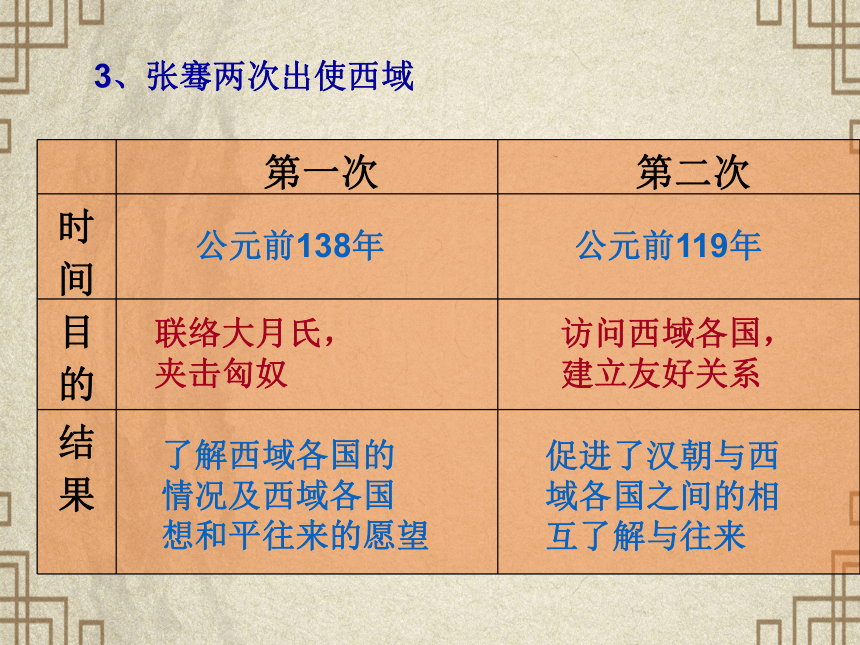 3、张骞两次出使西域

|  | 第一次 | 第二次 |
|---|---|---|
| 时间 | 公元前138年 | 公元前119年 |
| 目的 | 联络大月氏，夹击匈奴 | 访问西域各国，建立友好关系 |
| 结果 | 了解西域各国的情况及西域各国想和平往来的愿望 | 促进了汉朝与西域各国之间的相互了解与往来 |